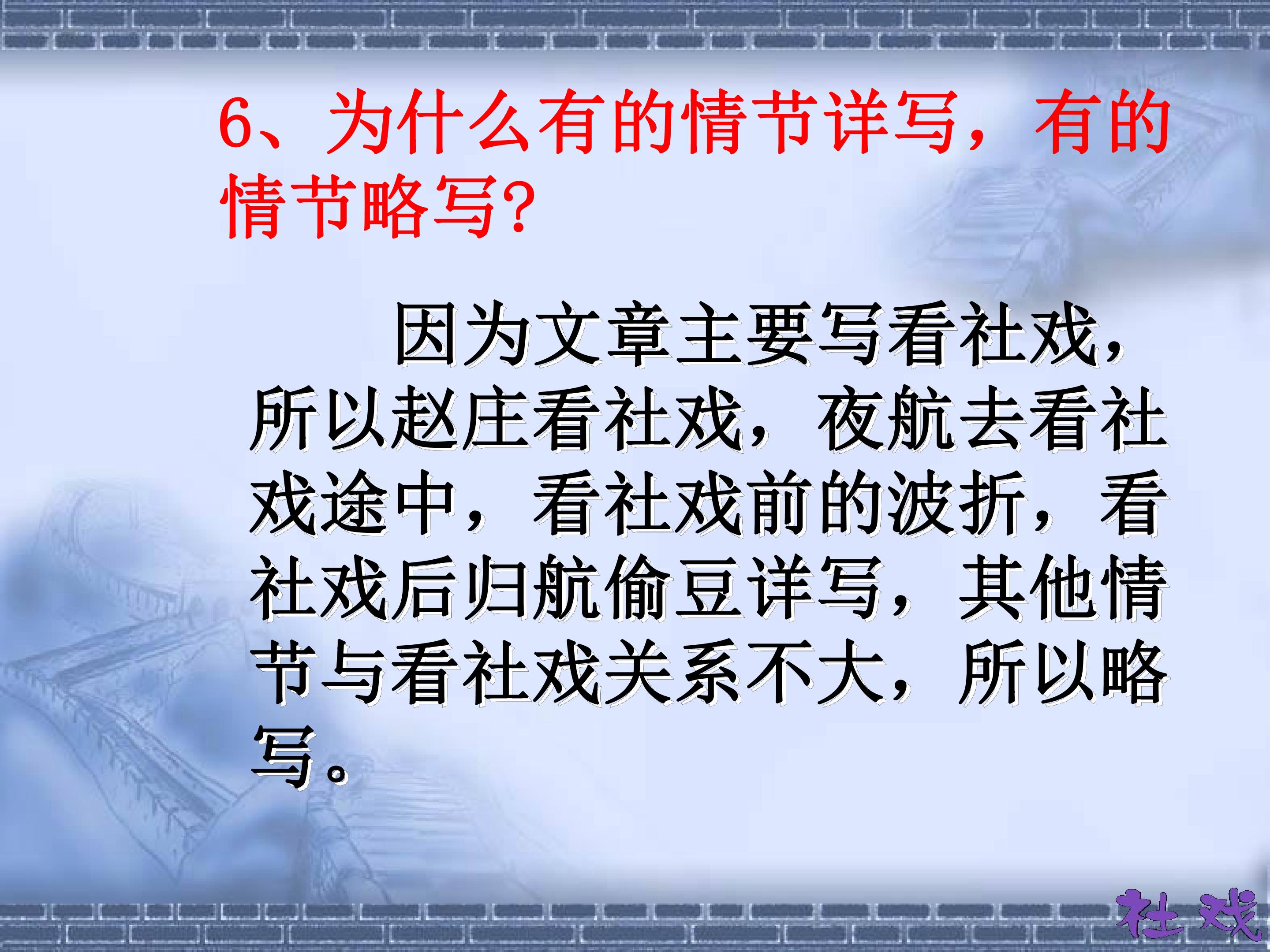 6、为什么有的情节详写，有的情节略写?

因为文章主要写看社戏，所以赵庄看社戏，夜航去看社戏途中，看社戏前的波折，看社戏后归航偷豆详写，其他情节与看社戏关系不大，所以略写。

社戏